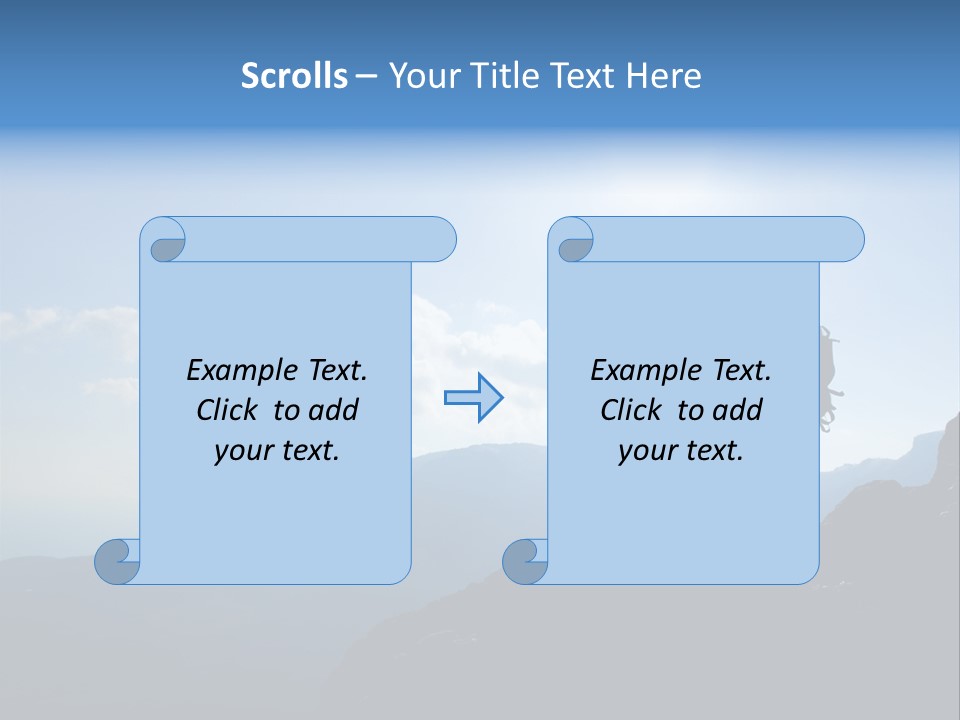 Scrolls – Your Title Text Here

Example Text. Click to add your text.

Example Text. Click to add your text.